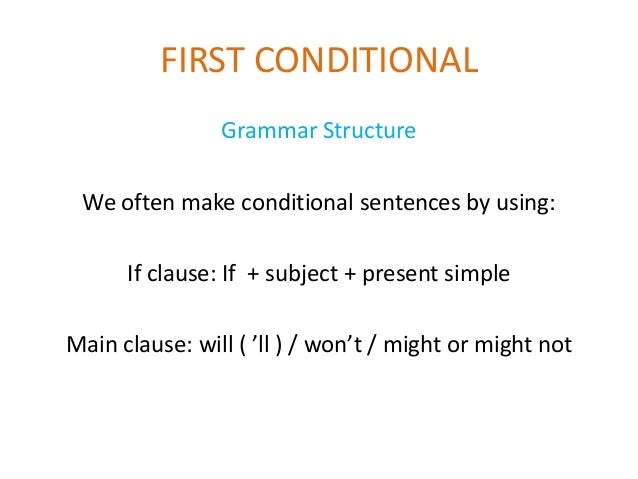 FIRST CONDITIONAL

Grammar Structure

We often make conditional sentences by using:

If clause: If + subject + present simple

Main clause: will ( ’ll ) / won’t / might or might not